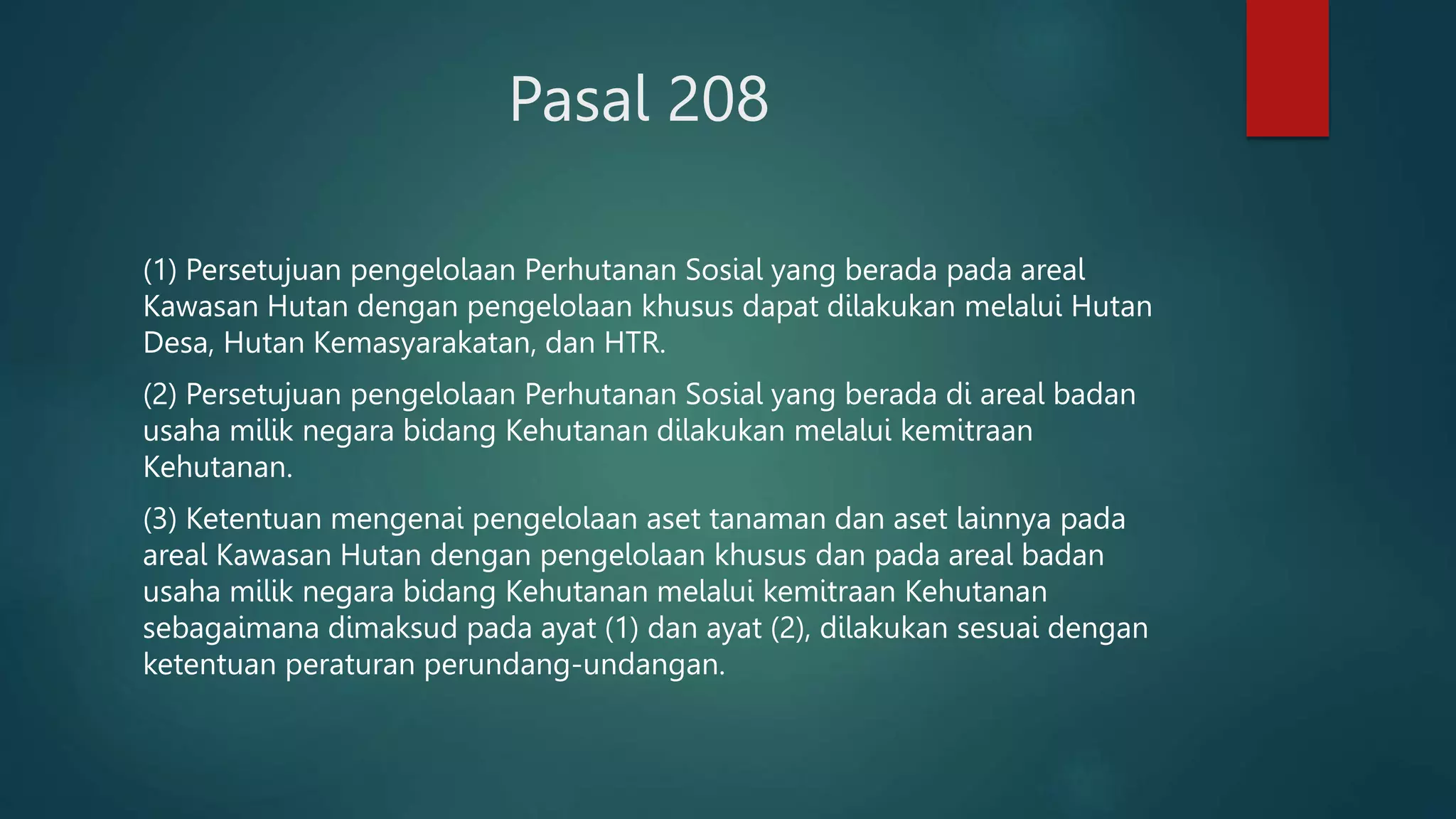 Pasal 208

(1) Persetujuan pengelolaan Perhutanan Sosial yang berada pada areal Kawasan Hutan dengan pengelolaan khusus dapat dilakukan melalui Hutan Desa, Hutan Kemasyarakatan, dan HTR.

(2) Persetujuan pengelolaan Perhutanan Sosial yang berada di areal badan usaha milik negara bidang Kehutanan dilakukan melalui kemitraan Kehutanan.

(3) Ketentuan mengenai pengelolaan aset tanaman dan aset lainnya pada areal Kawasan Hutan dengan pengelolaan khusus dan pada areal badan usaha milik negara bidang Kehutanan melalui kemitraan Kehutanan sebagaimana dimaksud pada ayat (1) dan ayat (2), dilakukan sesuai dengan ketentuan peraturan perundang-undangan.